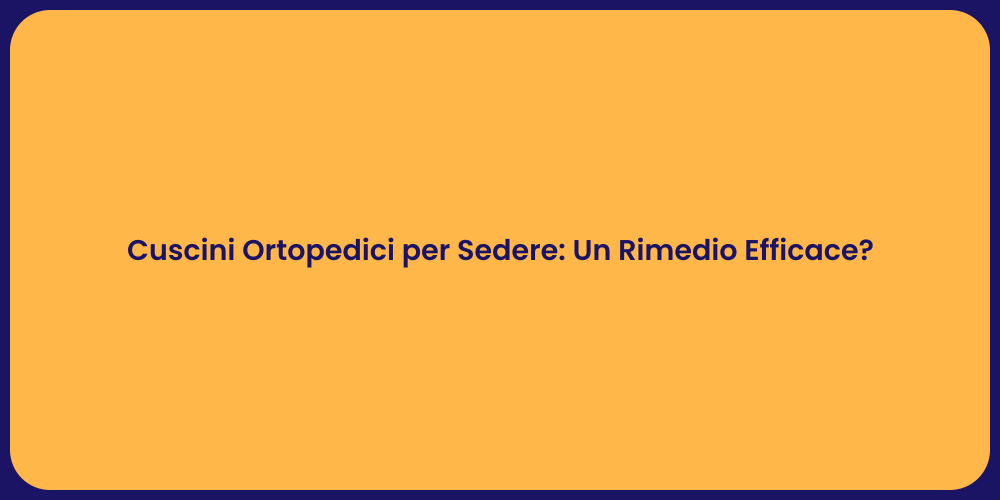 Cuscini Ortopedici per Sedere: Un Rimedio Efficace?